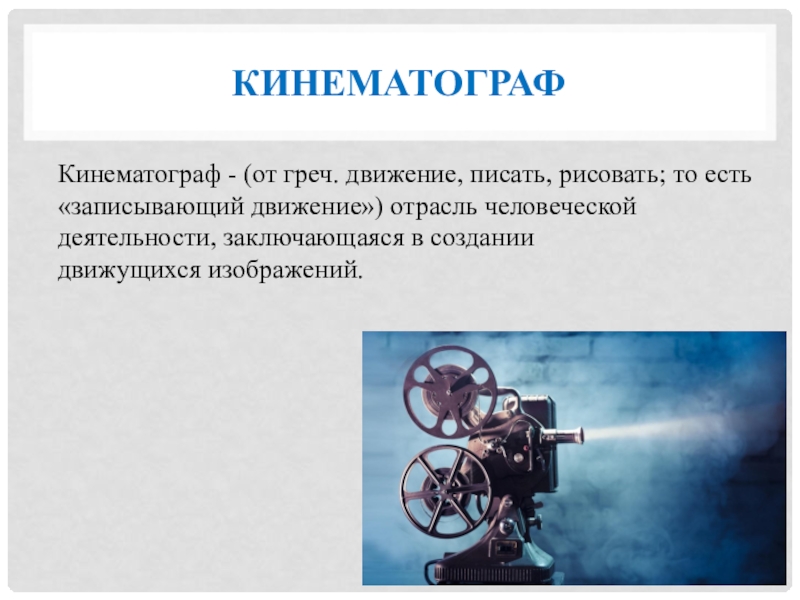 КИНЕМАТОГРАФ

Кинематограф - (от греч. движение, писать, рисовать; то есть «записывающий движение») отрасль человеческой деятельности, заключающаяся в создании движущихся изображений.